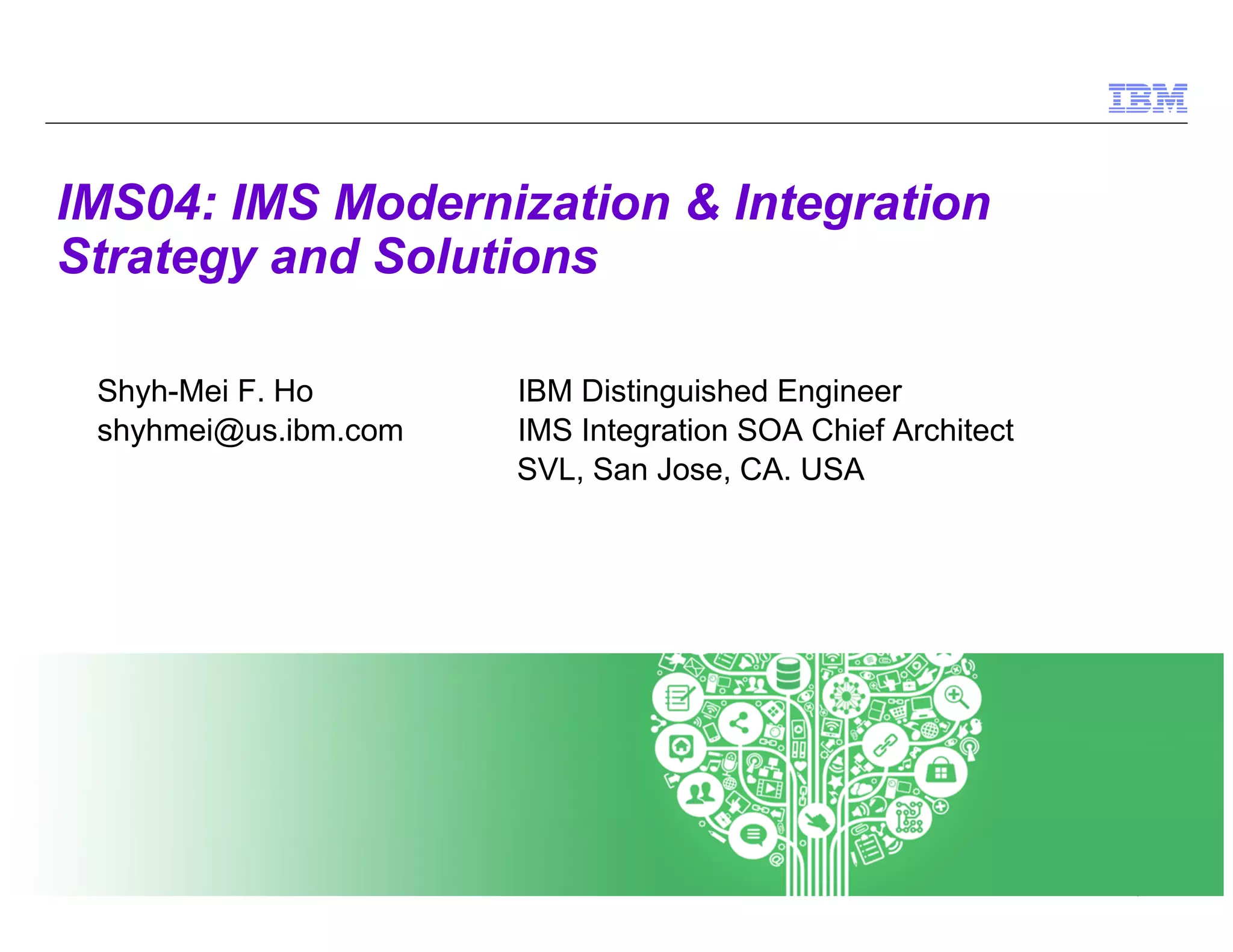 IBM

IMS04: IMS Modernization & Integration Strategy and Solutions

Shyh-Mei F. Ho
shyhmei@us.ibm.com

IBM Distinguished Engineer
IMS Integration SOA Chief Architect
SVL, San Jose, CA. USA